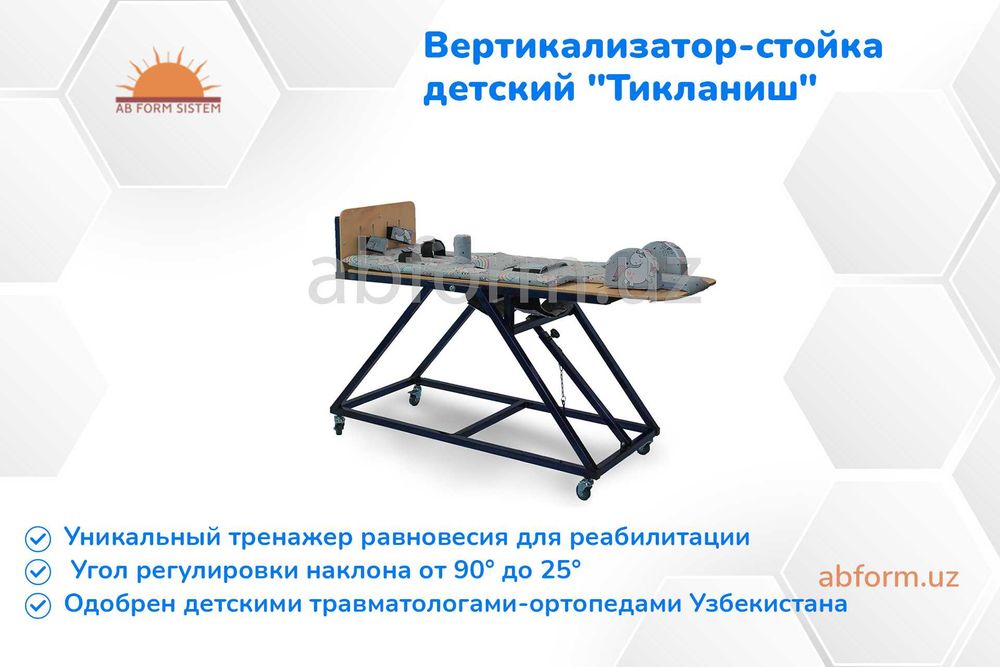 AB FORM SISTEM

Вертикализатор-стойка детский "Тикланиш"

abform.uz

Уникальный тренажер равновесия для реабилитации

Угол регулировки наклона от 90° до 25°

Одобрен детскими травматологами-ортопедами Узбекистана

abform.uz